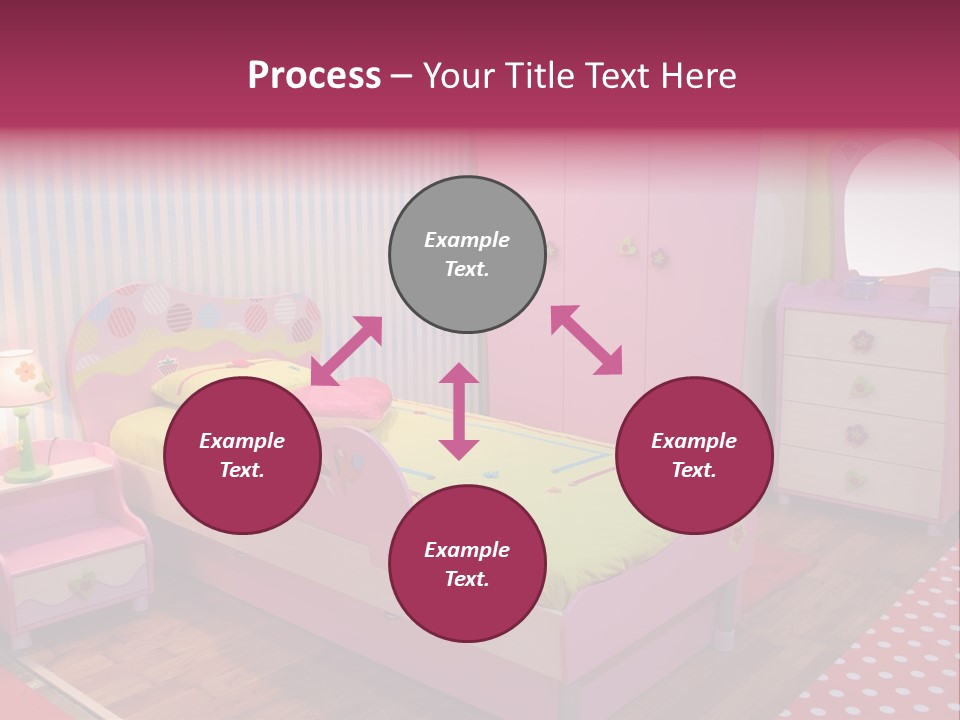 Process – Your Title Text Here

Example Text.

Example Text.

Example Text.

Example Text.